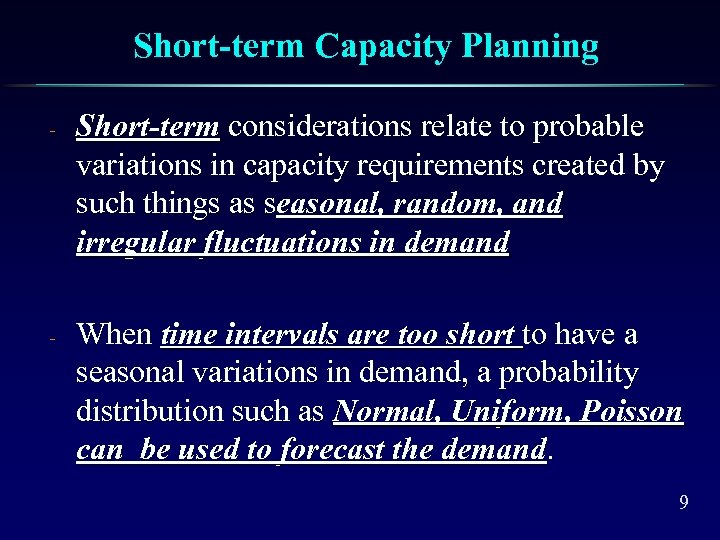 Short-term Capacity Planning

- Short-term considerations relate to probable variations in capacity requirements created by such things as seasonal, random, and irregular fluctuations in demand

- When time intervals are too short to have a seasonal variations in demand, a probability distribution such as Normal, Uniform, Poisson can be used to forecast the demand.

9